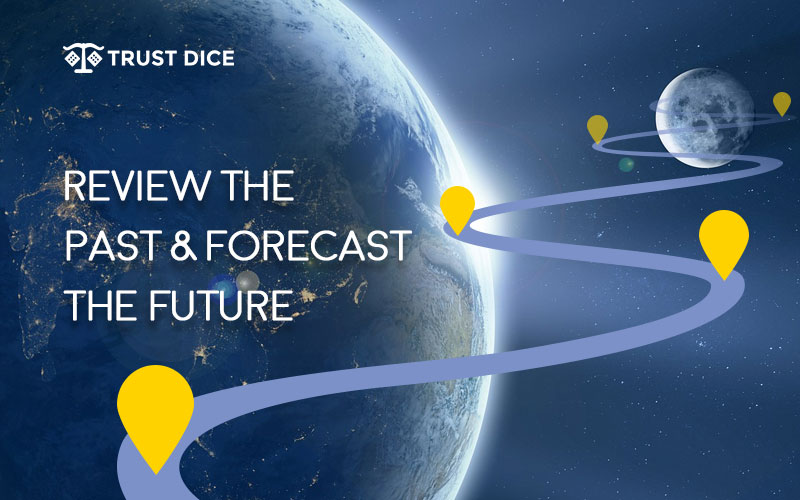 TRUST DICE

REVIEW THE PAST & FORECAST THE FUTURE